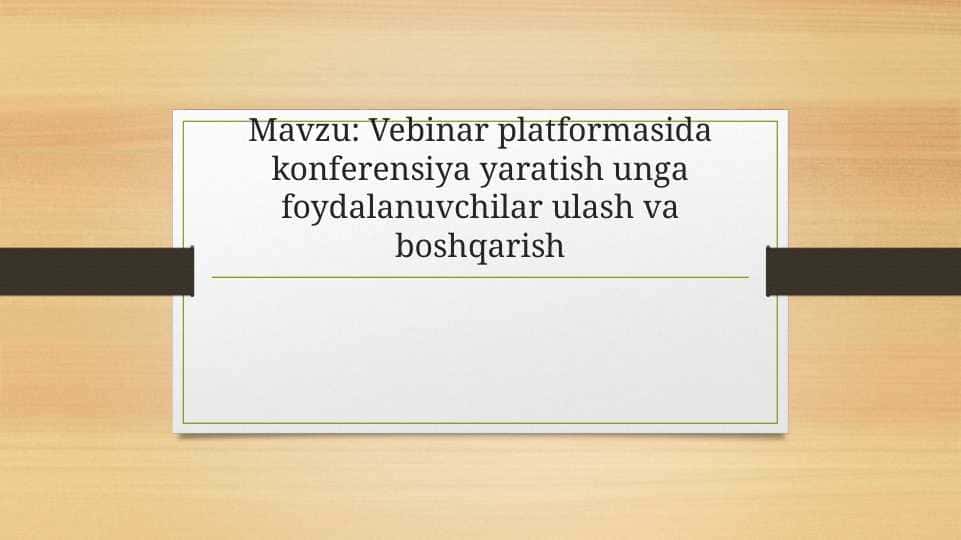 Mavzu: Vebinar platformasida konferensiya yaratish unga foydalanuvchilar ulash va boshqarish